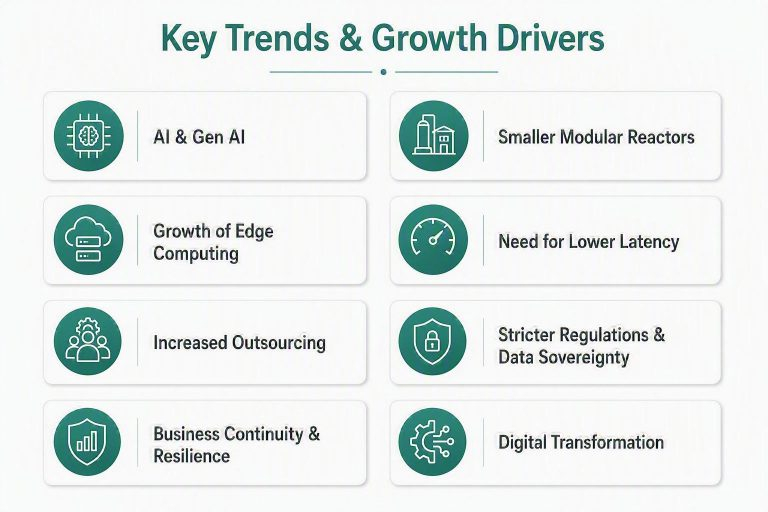 Key Trends & Growth Drivers

AI & Gen AI

Growth of Edge Computing

Increased Outsourcing

Business Continuity & Resilience

Smaller Modular Reactors

Need for Lower Latency

Stricter Regulations & Data Sovereignty

Digital Transformation